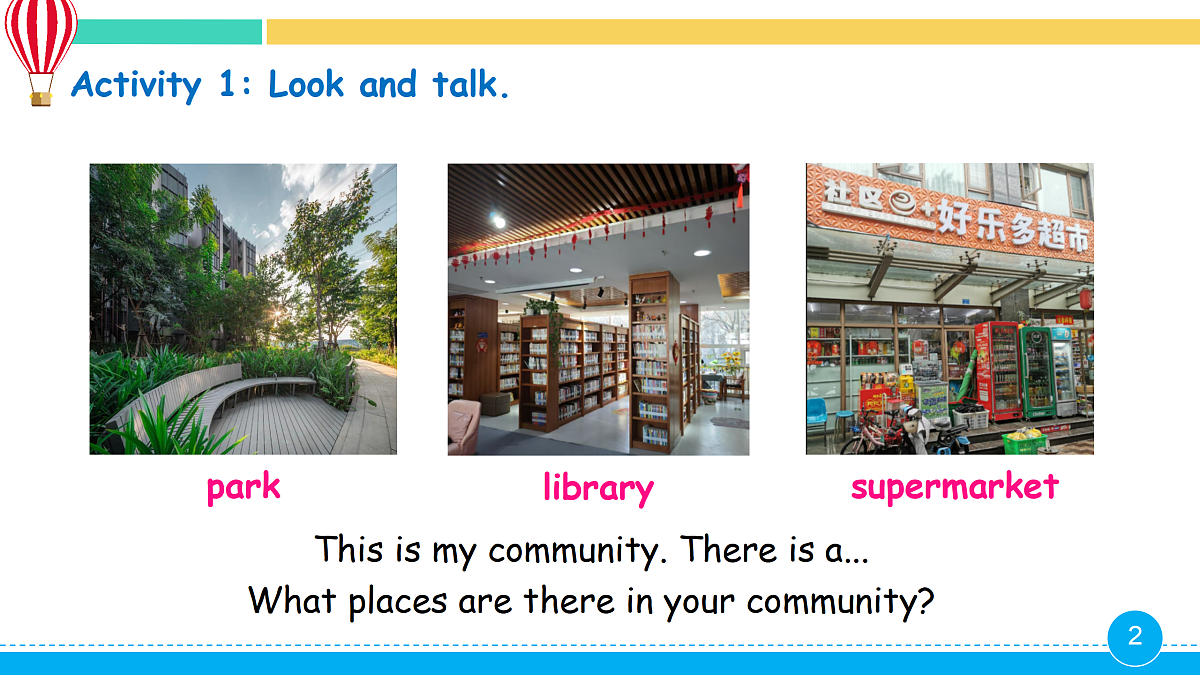 Activity 1: Look and talk.

社区 好乐多超市

park

library

supermarket

This is my community. There is a...
What places are there in your community?

2